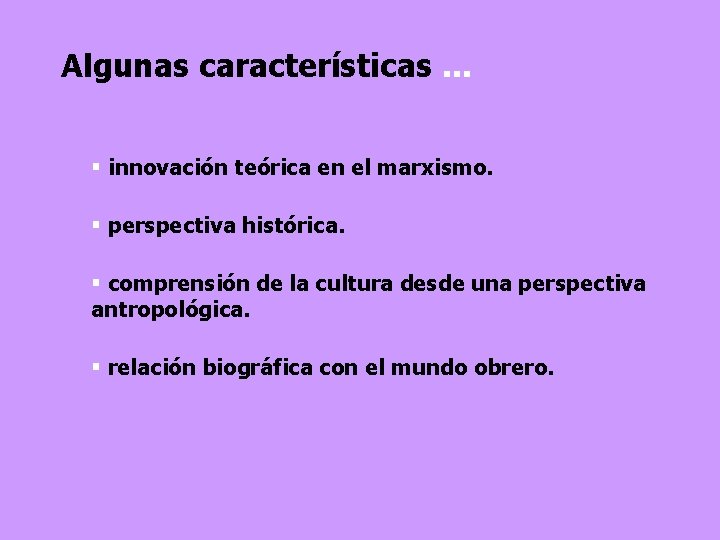 Algunas características …

▪ innovación teórica en el marxismo.

▪ perspectiva histórica.

▪ comprensión de la cultura desde una perspectiva antropológica.

▪ relación biográfica con el mundo obrero.